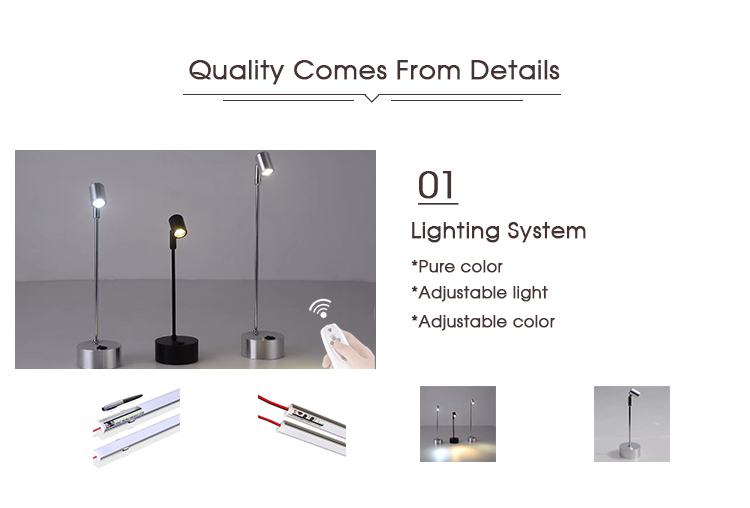 Quality Comes From Details

01

Lighting System

*Pure color

*Adjustable light

*Adjustable color